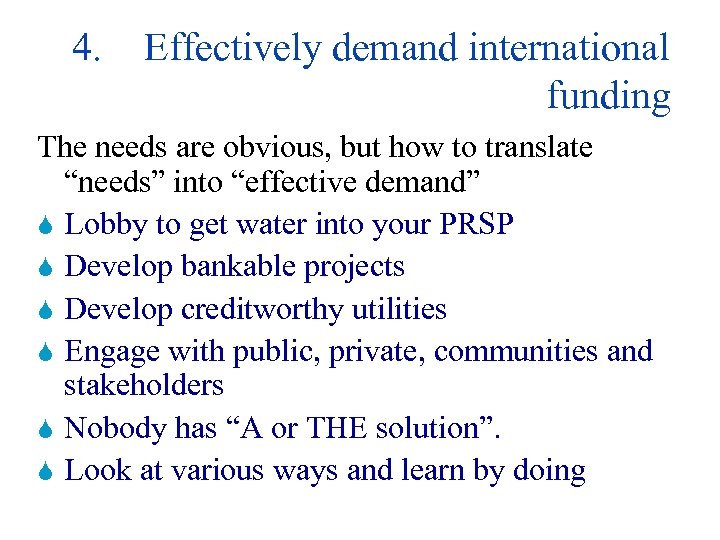 4. Effectively demand international funding

The needs are obvious, but how to translate “needs” into “effective demand”

Lobby to get water into your PRSP

Develop bankable projects

Develop creditworthy utilities

Engage with public, private, communities and stakeholders

Nobody has “A or THE solution”.

Look at various ways and learn by doing